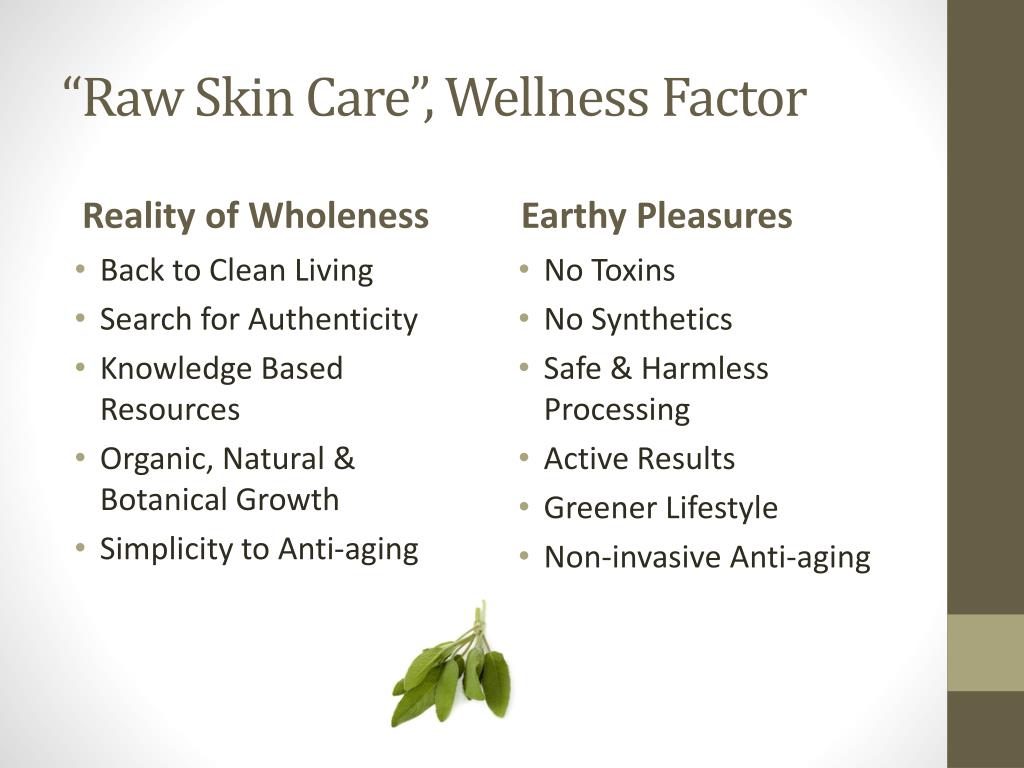 "Raw Skin Care", Wellness Factor

Reality of Wholeness

• Back to Clean Living
• Search for Authenticity
• Knowledge Based Resources
• Organic, Natural & Botanical Growth
• Simplicity to Anti-aging

Earthy Pleasures

• No Toxins
• No Synthetics
• Safe & Harmless Processing
• Active Results
• Greener Lifestyle
• Non-invasive Anti-aging